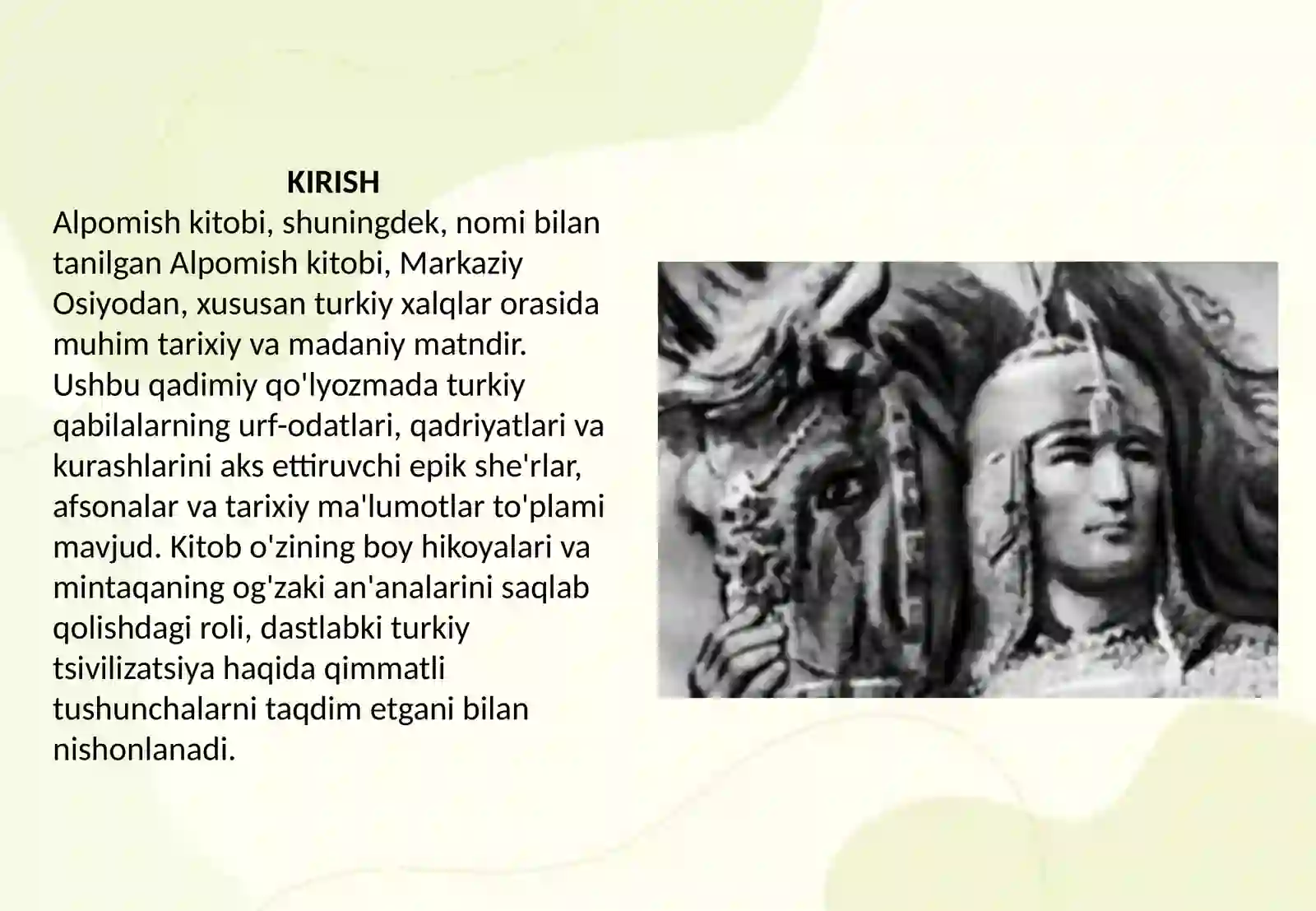 KIRISH

Alpomish kitobi, shuningdek, nomi bilan tanilgan Alpomish kitobi, Markaziy Osiyodan, xususan turkiy xalqlar orasida muhim tarixiy va madaniy matndir. Ushbu qadimiy qo'lyozmada turkiy qabilalarning urf-odatlari, qadriyatlari va kurashlarini aks ettiruvchi epik she'rlar, afsonalar va tarixiy ma'lumotlar to'plami mavjud. Kitob o'zining boy hikoyalari va mintaqaning og'zaki an'analarini saqlab qolishdagi roli, dastlabki turkiy tsivilizatsiya haqida qimmatli tushunchalarni taqdim etgani bilan nishonlanadi.